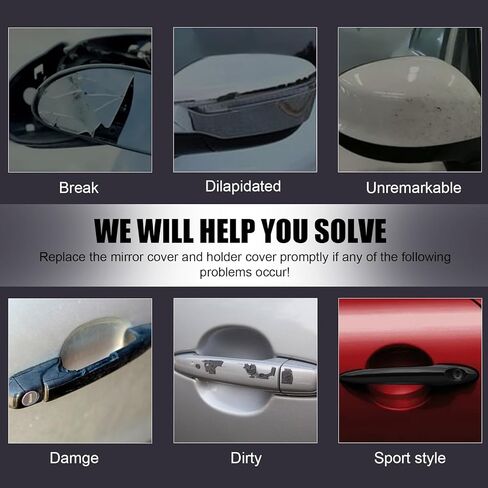 Break

Dilapidated

Unremarkable

WE WILL HELP YOU SOLVE

Replace the mirror cover and holder cover promptly if any of the following problems occur!

Damge

Dirty

Sport style